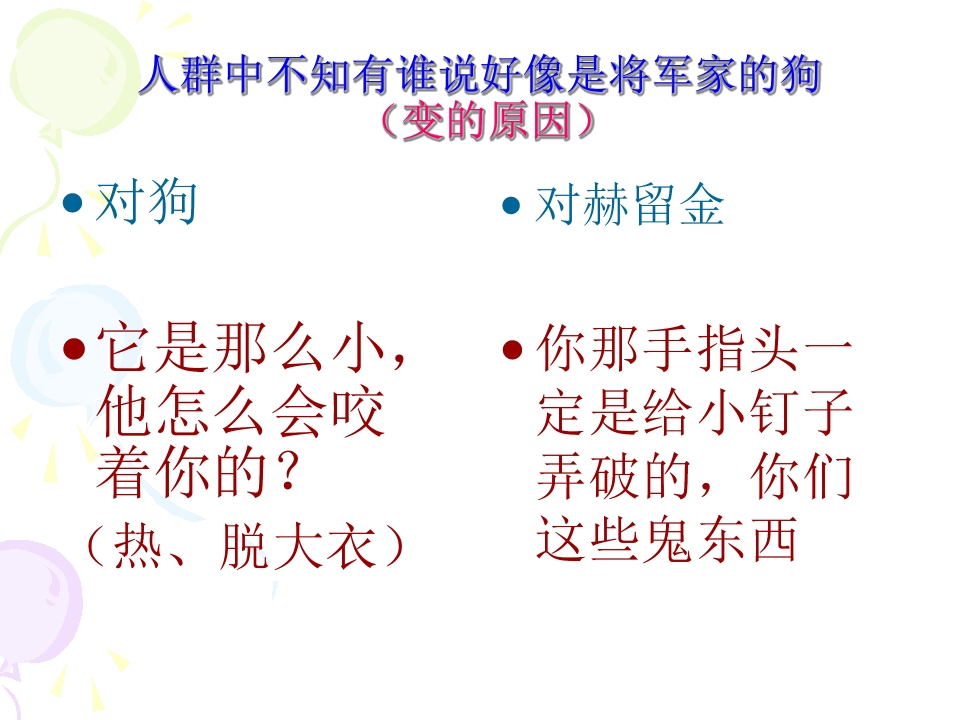 人群中不知有谁说好像是将军家的狗
（变的原因）

• 对狗

• 它是那么小，他怎么会咬着你的？
（热、脱大衣）

• 对赫留金

• 你那手指头一定是给小钉子弄破的，你们这些鬼东西